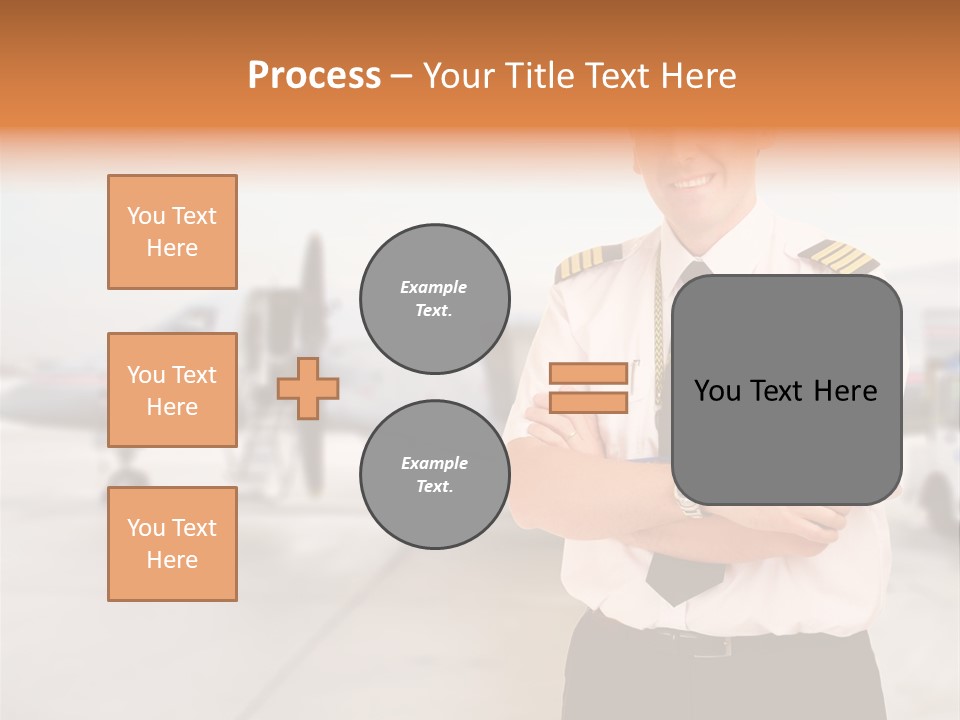 Process – Your Title Text Here

You Text Here

You Text Here

You Text Here

Example Text.

Example Text.

You Text Here